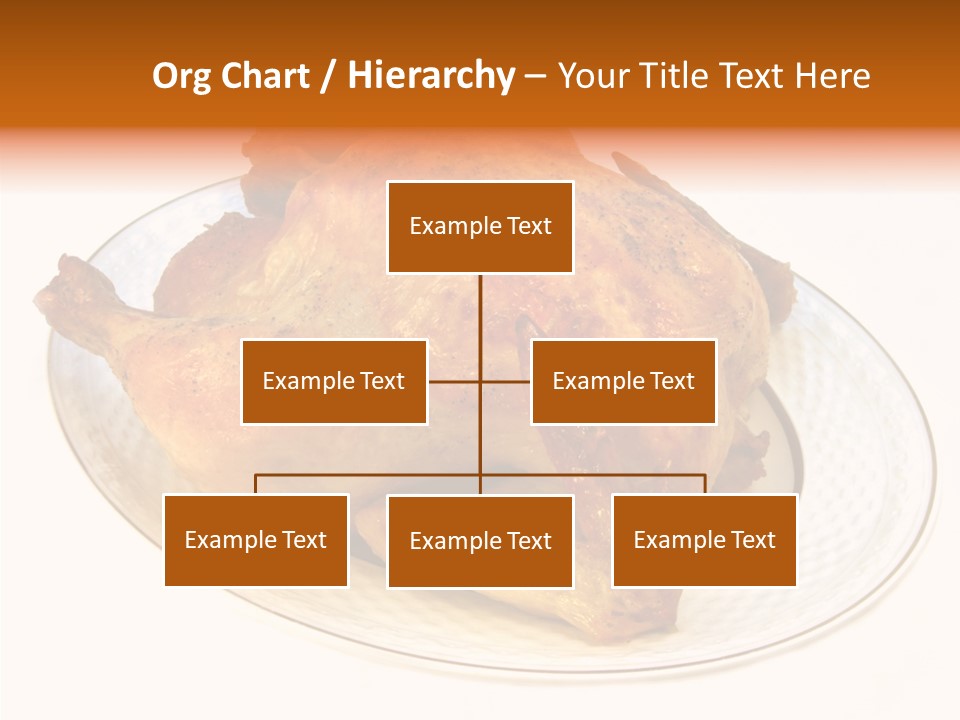 Org Chart / Hierarchy – Your Title Text Here

Example Text

Example Text

Example Text

Example Text

Example Text

Example Text